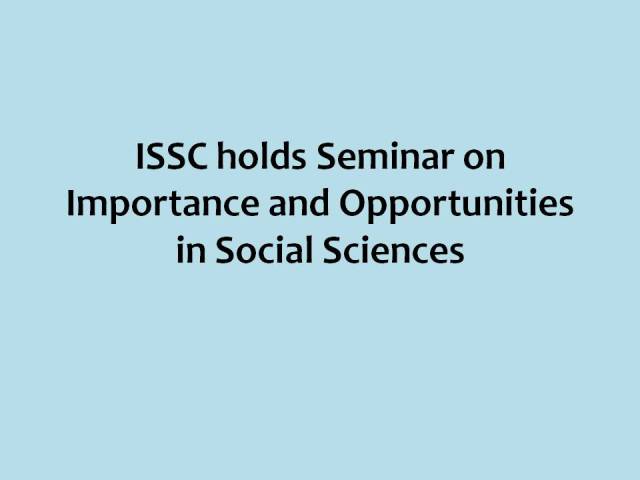 ISSC holds Seminar on Importance and Opportunities in Social Sciences